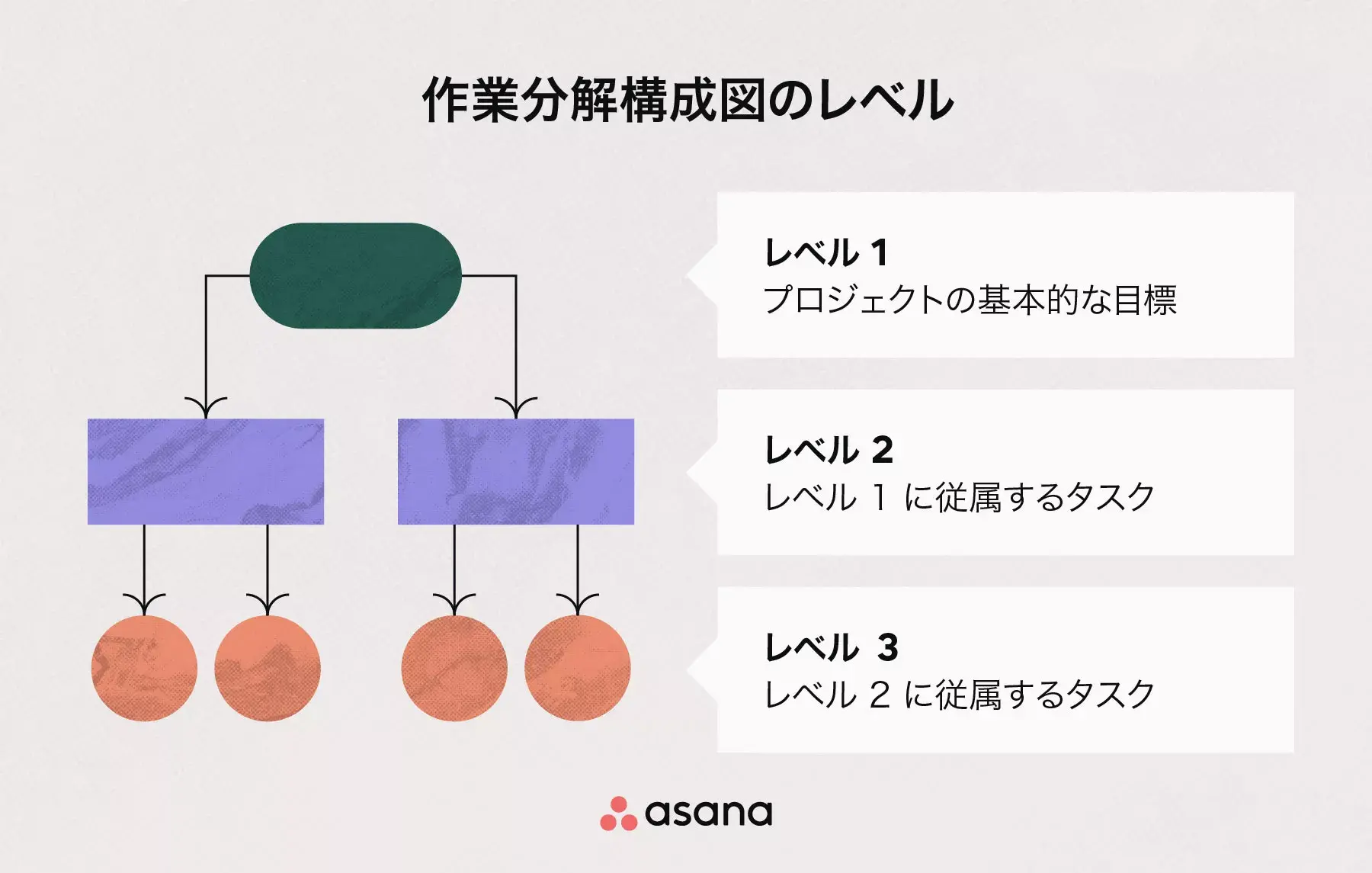 作業分解構成図のレベル

レベル 1
プロジェクトの基本的な目標

レベル 2
レベル 1 に従属するタスク

レベル 3
レベル 2 に従属するタスク

asana